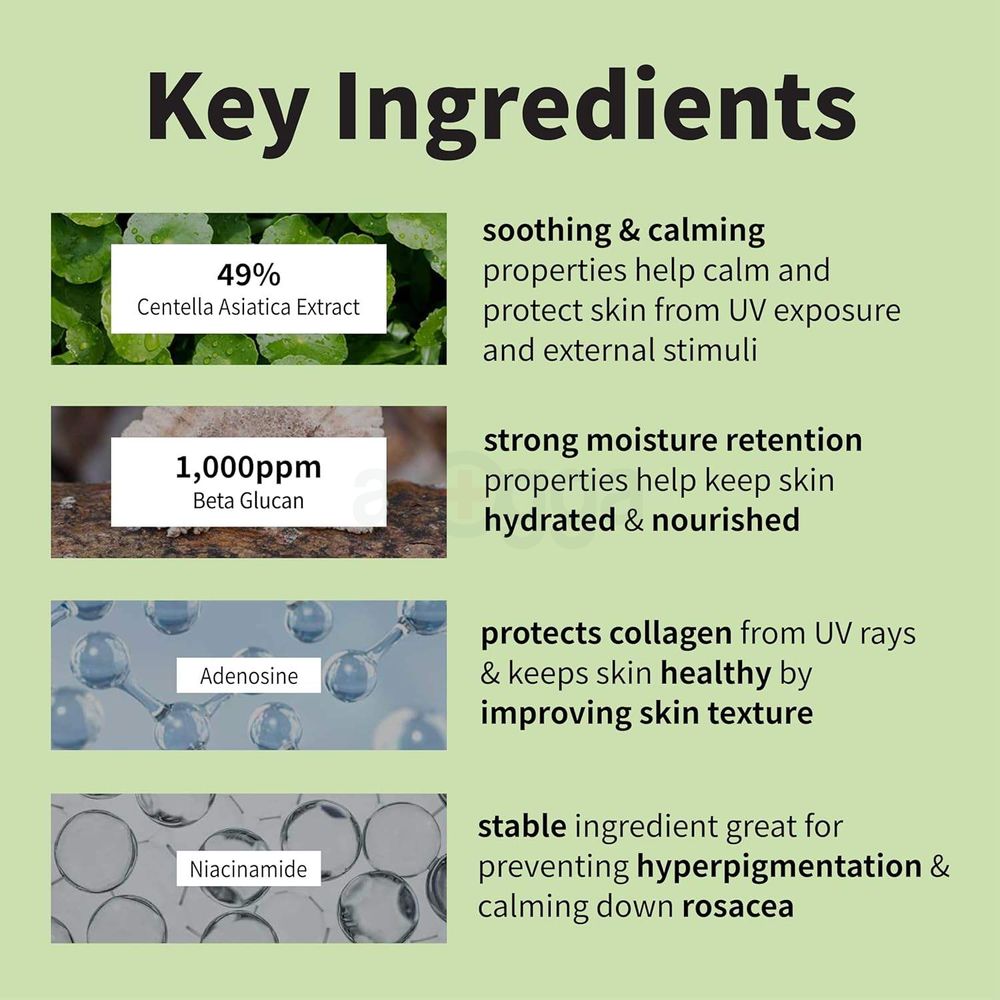 Key Ingredients

49%
Centella Asiatica Extract

soothing & calming properties help calm and protect skin from UV exposure and external stimuli

1,000ppm
Beta Glucan

strong moisture retention properties help keep skin hydrated & nourished

Adenosine

protects collagen from UV rays & keeps skin healthy by improving skin texture

Niacinamide

stable ingredient great for preventing hyperpigmentation & calming down rosacea